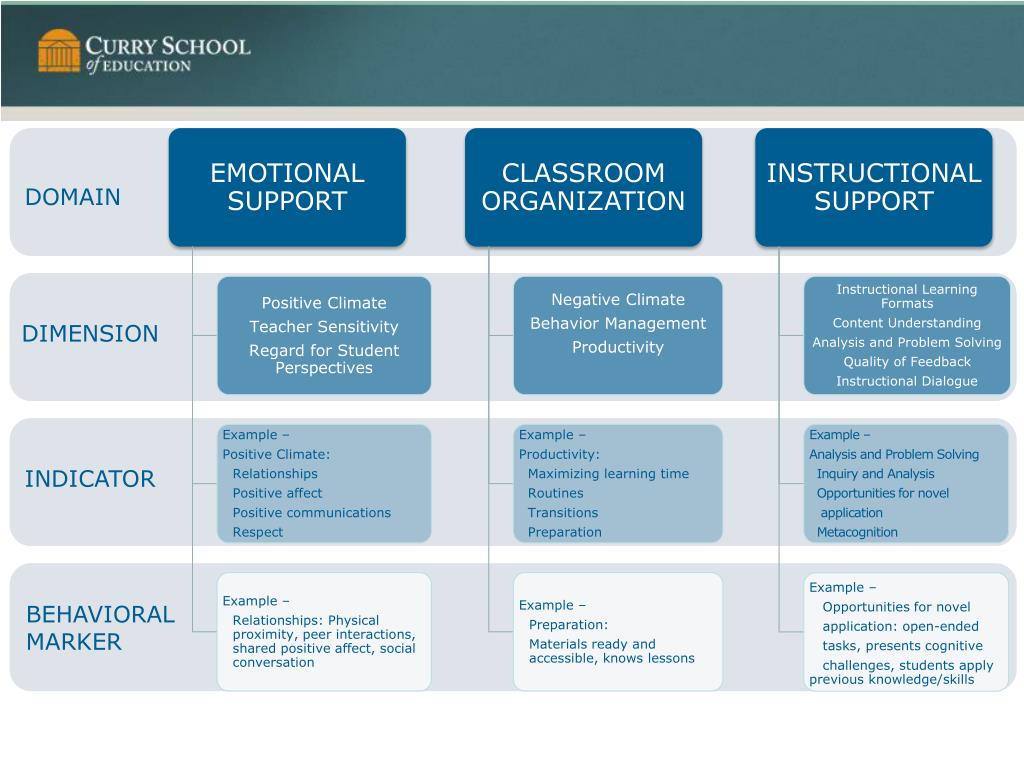 CURRY SCHOOL of EDUCATION

DOMAIN

EMOTIONAL SUPPORT

CLASSROOM ORGANIZATION

INSTRUCTIONAL SUPPORT

DIMENSION

Positive Climate
Teacher Sensitivity
Regard for Student Perspectives

Negative Climate
Behavior Management
Productivity

Instructional Learning Formats
Content Understanding
Analysis and Problem Solving
Quality of Feedback
Instructional Dialogue

INDICATOR

Example –
Positive Climate:
Relationships
Positive affect
Positive communications
Respect

Example –
Productivity:
Maximizing learning time
Routines
Transitions
Preparation

Example –
Analysis and Problem Solving
Inquiry and Analysis
Opportunities for novel application
Metacognition

BEHAVIORAL MARKER

Example –
Relationships: Physical proximity, peer interactions, shared positive affect, social conversation

Example –
Preparation:
Materials ready and accessible, knows lessons

Example –
Opportunities for novel application: open-ended tasks, presents cognitive challenges, students apply previous knowledge/skills